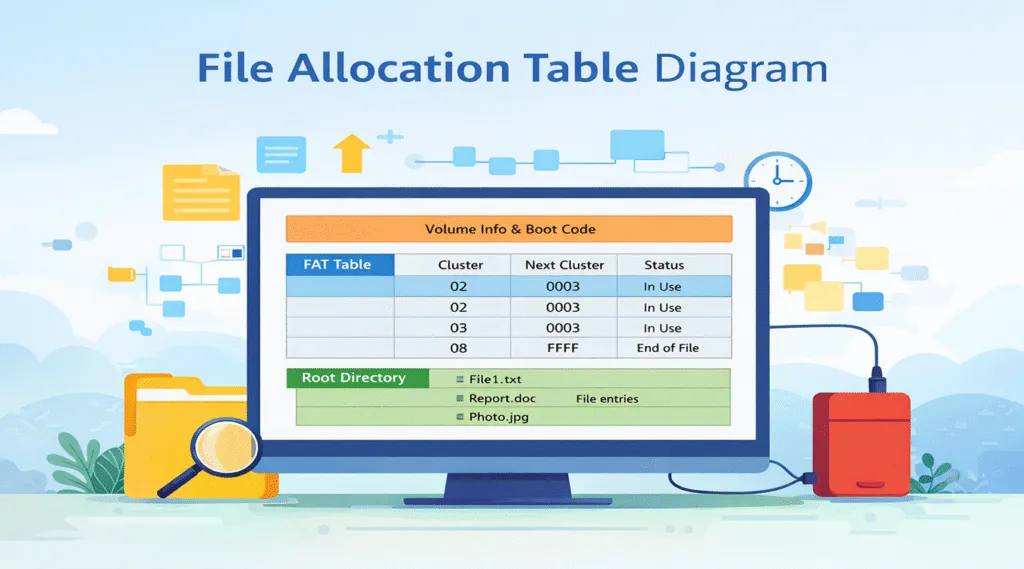 File Allocation Table Diagram

Volume Info & Boot Code

| FAT Table | Cluster | Next Cluster | Status |
|---|---|---|---|
| | 02 | 0003 | In Use |
| | 02 | 0003 | In Use |
| | 03 | 0003 | In Use |
| | 08 | FFFF | End of File |

Root Directory

File1.txt
Report.doc File entries
Photo.jpg